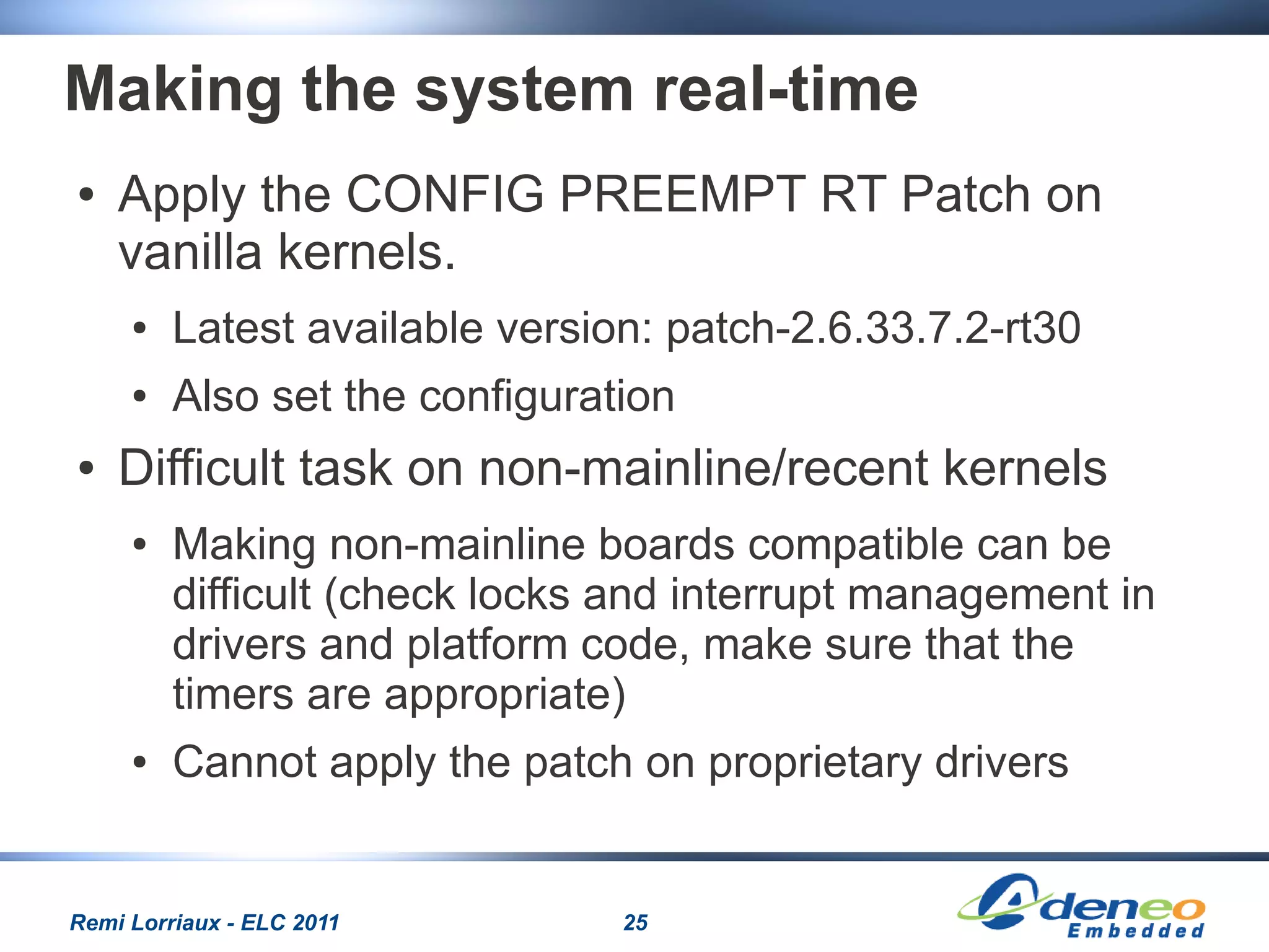 Making the system real-time

• Apply the CONFIG PREEMPT RT Patch on vanilla kernels.

• Latest available version: patch-2.6.33.7.2-rt30

• Also set the configuration

• Difficult task on non-mainline/recent kernels

• Making non-mainline boards compatible can be difficult (check locks and interrupt management in drivers and platform code, make sure that the timers are appropriate)

• Cannot apply the patch on proprietary drivers

Remi Lorriaux - ELC 2011

25

Adeneo
Embedded